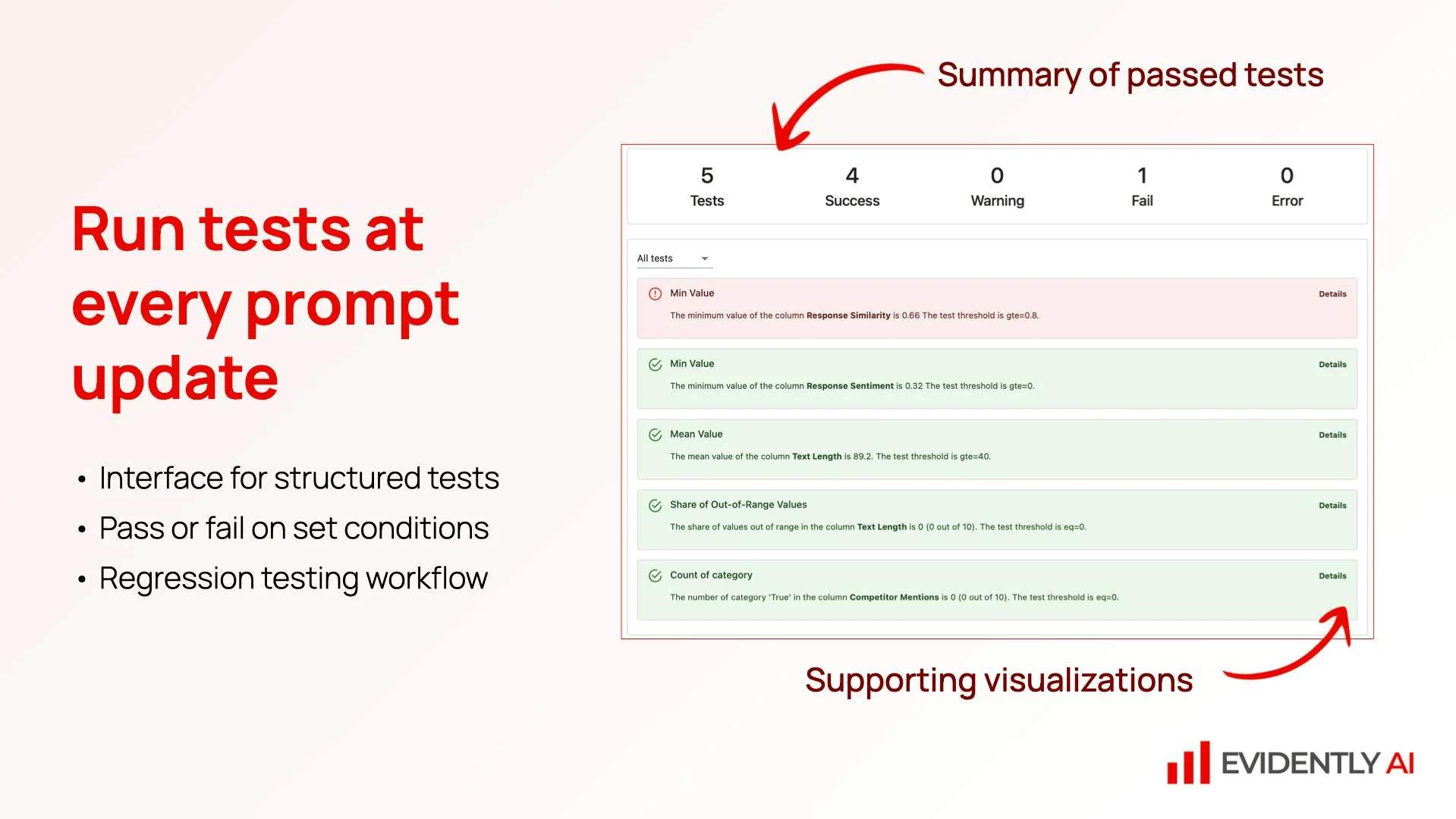 Run tests at every prompt update

• Interface for structured tests
• Pass or fail on set conditions
• Regression testing workflow

Summary of passed tests

5
Tests

4
Success

0
Warning

1
Fail

0
Error

All tests

Min Value
Details
The minimum value of the column Response Similarity is 0.66 The test threshold is gte=0.8.

Min Value
Details
The minimum value of the column Response Sentiment is 0.32 The test threshold is gte=0.

Mean Value
Details
The mean value of the column Text Length is 89.2. The test threshold is gte=40.

Share of Out-of-Range Values
Details
The share of values out of range in the column Text Length is 0 (0 out of 10). The test threshold is eq=0.

Count of category
Details
The number of category 'True' in the column Competitor Mentions is 0 (0 out of 10). The test threshold is eq=0.

Supporting visualizations

EVIDENTLY AI